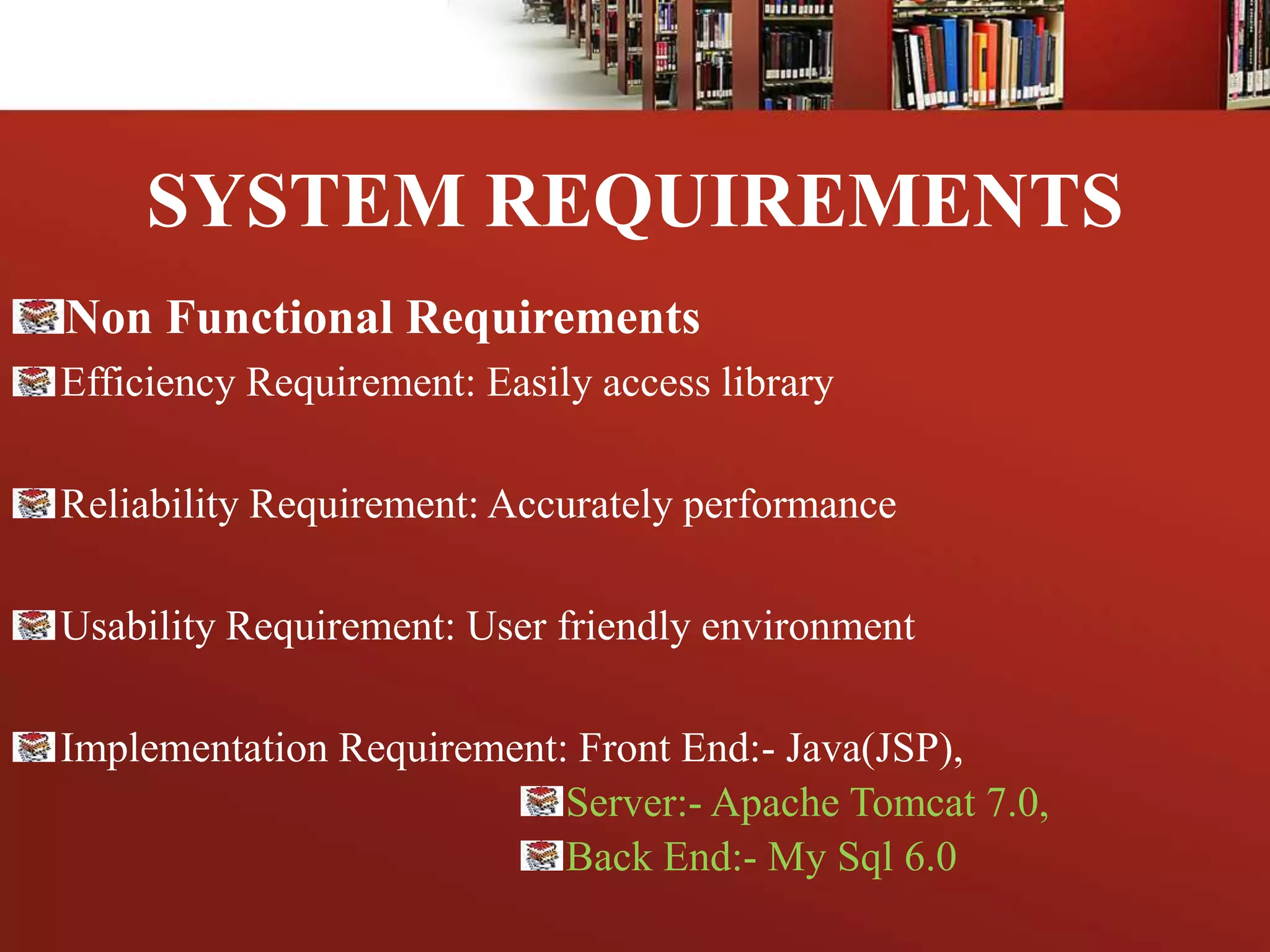 SYSTEM REQUIREMENTS

Non Functional Requirements

Efficiency Requirement: Easily access library

Reliability Requirement: Accurately performance

Usability Requirement: User friendly environment

Implementation Requirement: Front End:- Java(JSP),

Server:- Apache Tomcat 7.0,

Back End:- My Sql 6.0